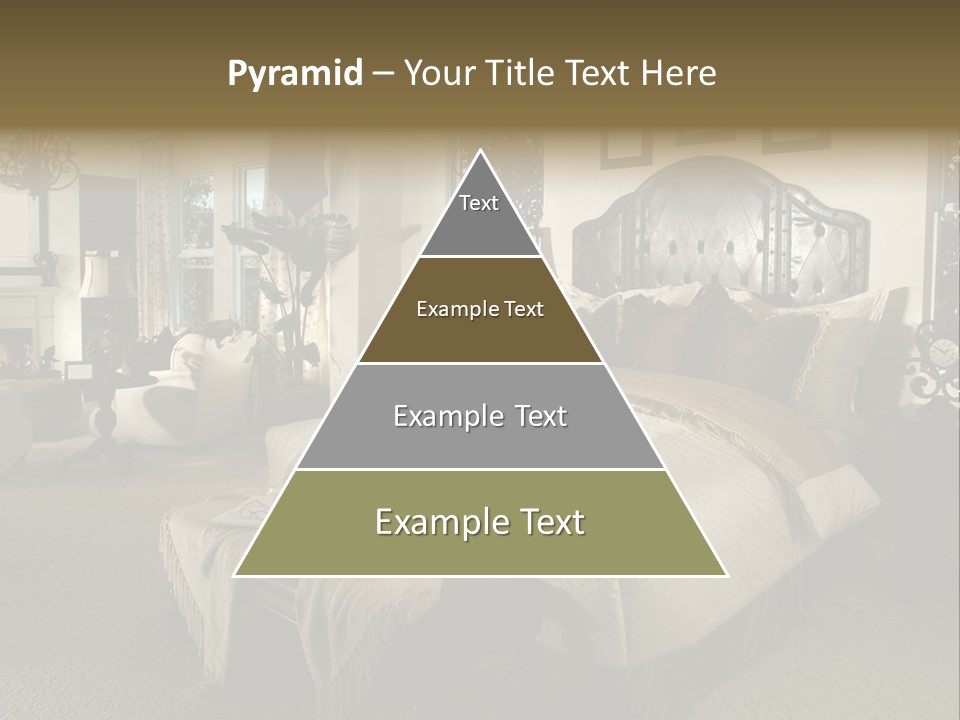 Pyramid – Your Title Text Here

Text

Example Text

Example Text

Example Text